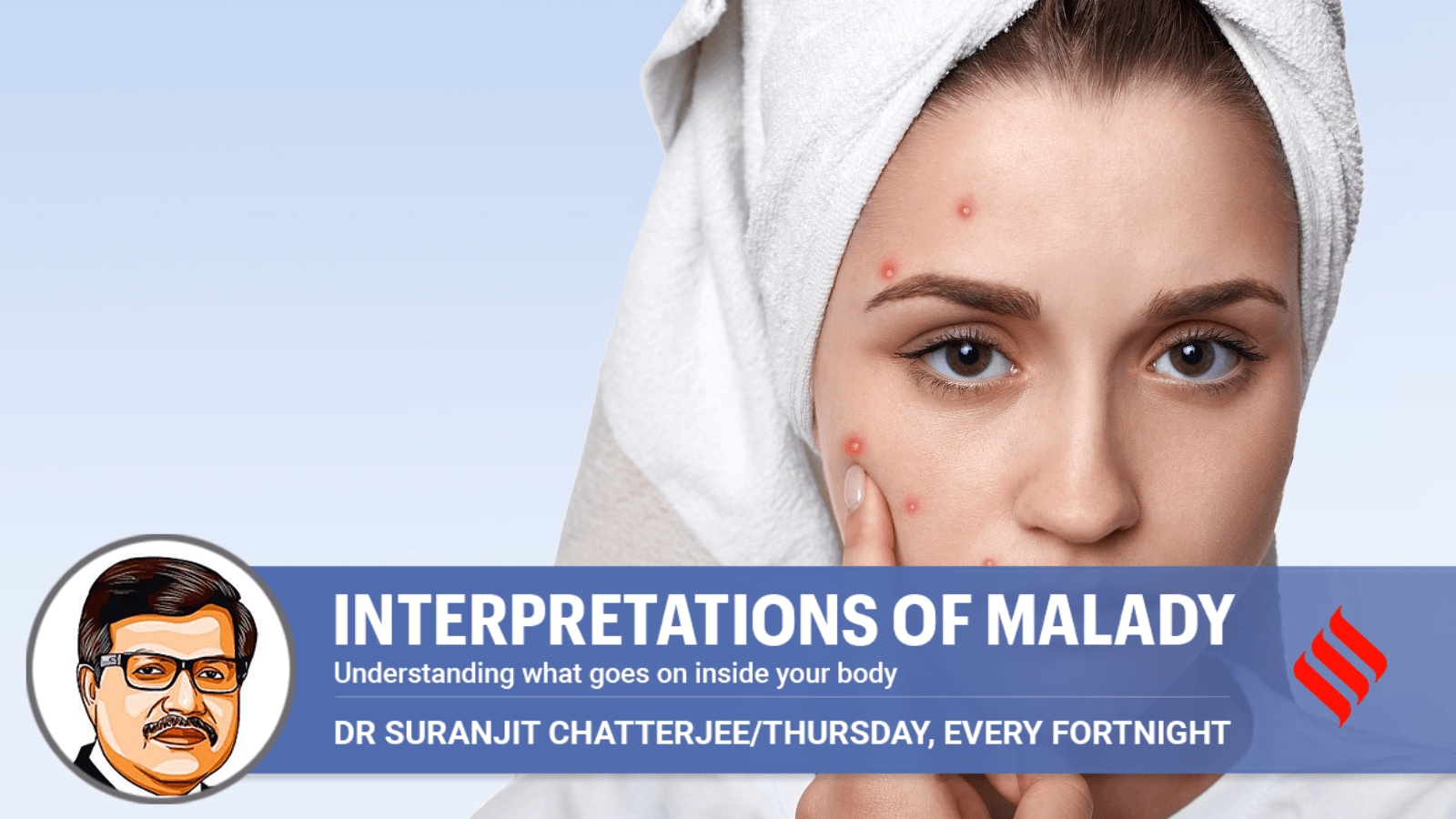 INTERPRETATIONS OF MALADY
Understanding what goes on inside your body
DR SURANJIT CHATTERJEE/THURSDAY, EVERY FORTNIGHT